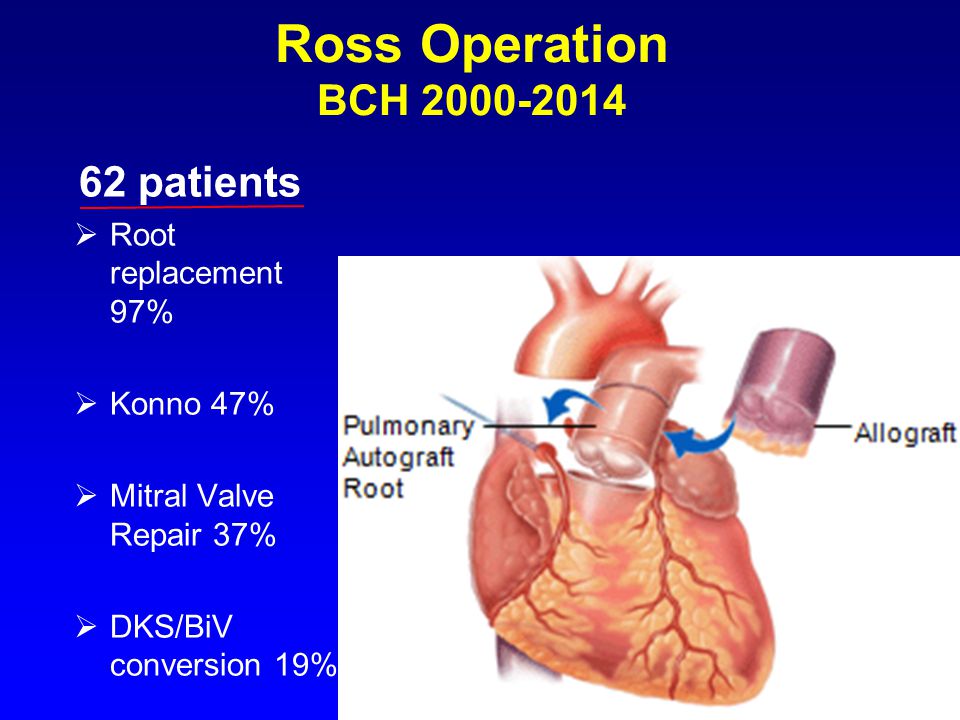 Ross Operation
BCH 2000-2014

62 patients

➢ Root replacement 97%

➢ Konno 47%

➢ Mitral Valve Repair 37%

➢ DKS/BiV conversion 19%

Pulmonary Autograft Root

Allograft